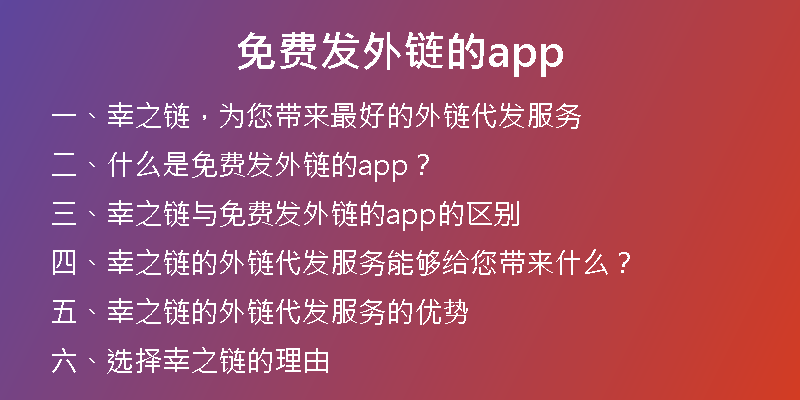 免费发外链的app

一、幸之链，为您带来最好的外链代发服务

二、什么是免费发外链的app？

三、幸之链与免费发外链的app的区别

四、幸之链的外链代发服务能够给您带来什么？

五、幸之链的外链代发服务的优势

六、选择幸之链的理由